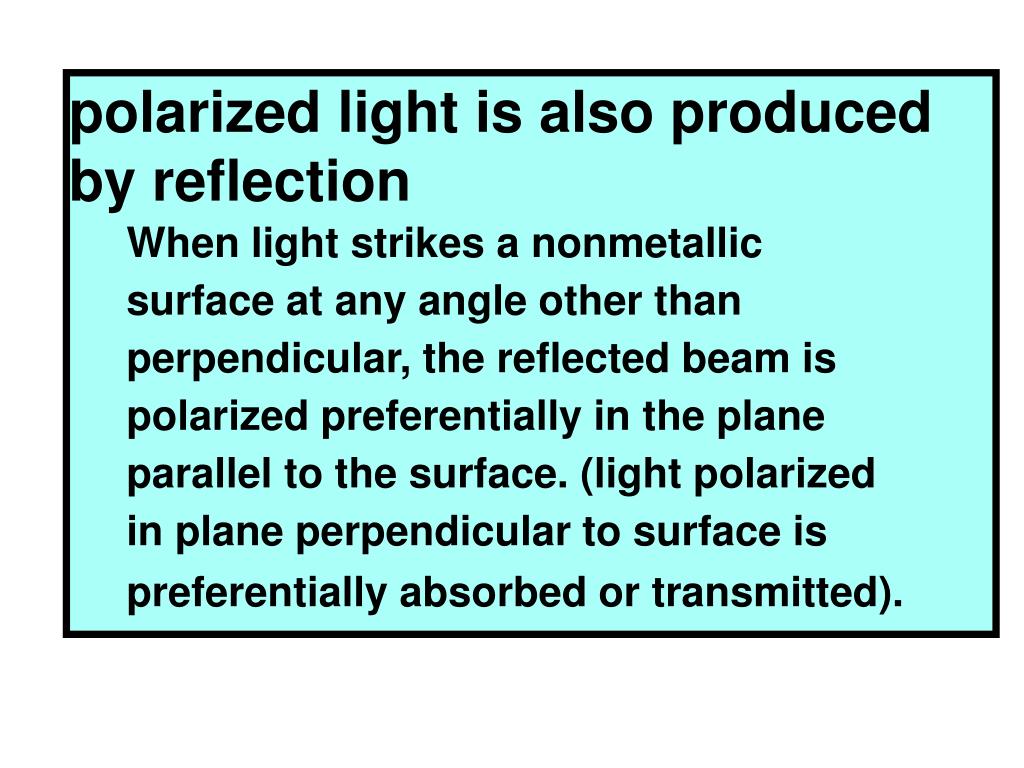 polarized light is also produced by reflection

When light strikes a nonmetallic surface at any angle other than perpendicular, the reflected beam is polarized preferentially in the plane parallel to the surface. (light polarized in plane perpendicular to surface is preferentially absorbed or transmitted).